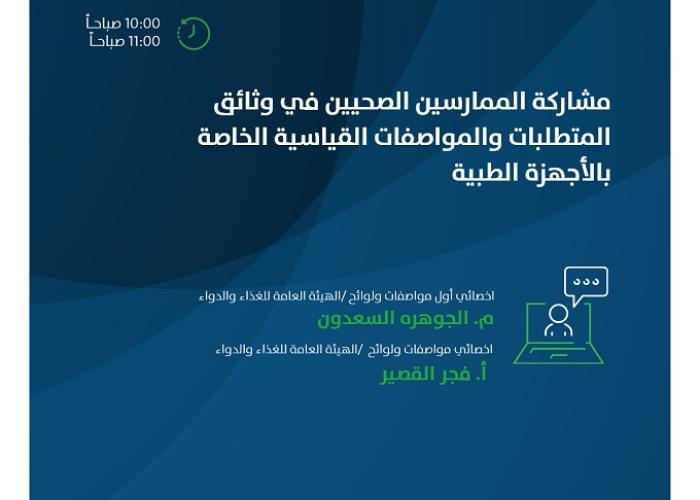 10:00 صباحاً
11:00 صباحاً

مشاركة الممارسين الصحيين في وثائق المتطلبات والمواصفات القياسية الخاصة بالأجهزة الطبية

اخصائي أول مواصفات ولوائح /الهيئة العامة للغذاء والدواء
م. الجوهره السعدون

اخصائي مواصفات ولوائح /الهيئة العامة للغذاء والدواء
أ. فجر القصير